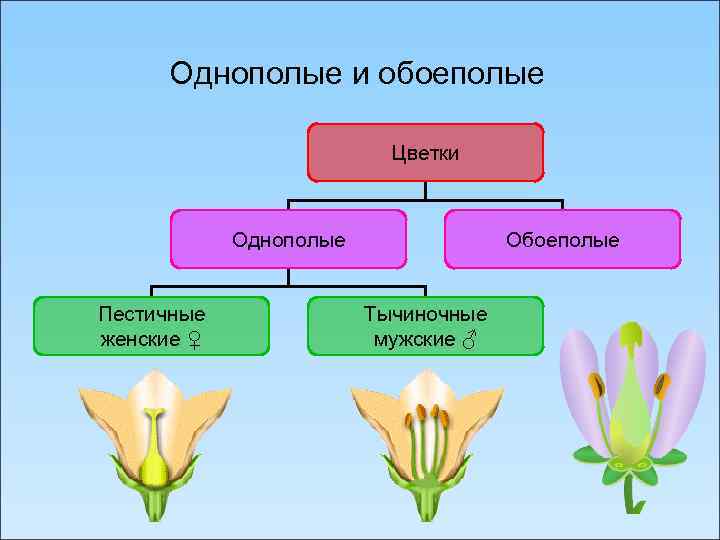 Однополые и обоеполые

Цветки

Однополые

Обоеполые

Пестичные
женские ♀

Тычиночные
мужские ♂